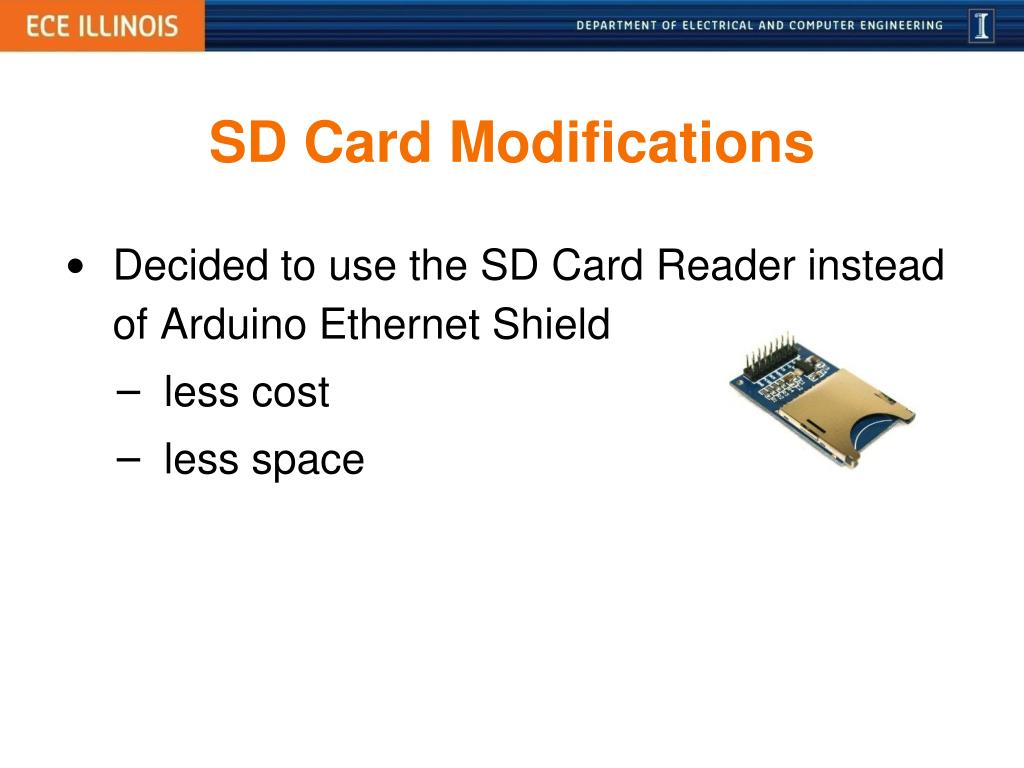 ECE ILLINOIS

DEPARTMENT OF ELECTRICAL AND COMPUTER ENGINEERING

I

SD Card Modifications

• Decided to use the SD Card Reader instead of Arduino Ethernet Shield
– less cost
– less space